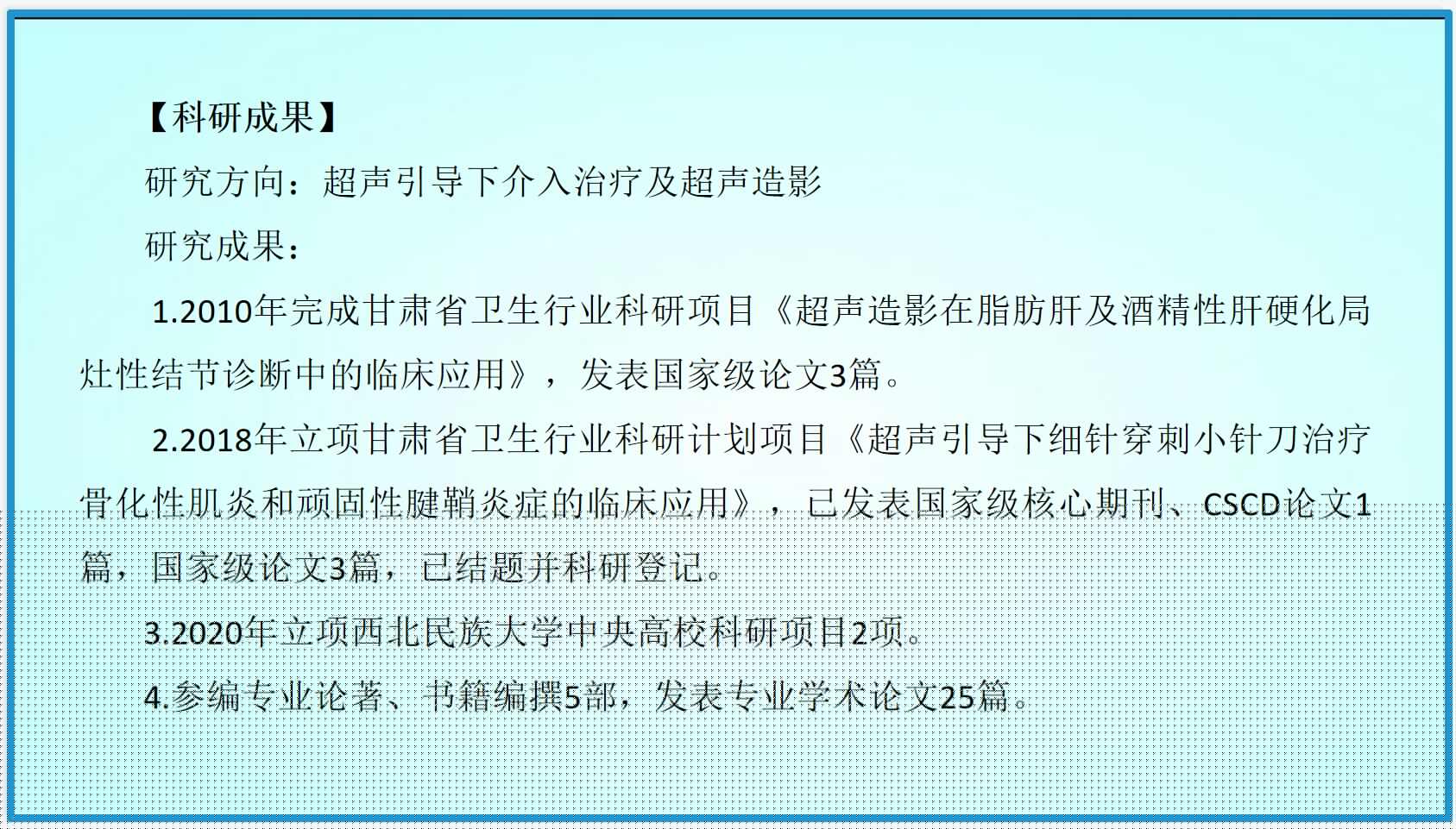 【科研成果】

研究方向：超声引导下介入治疗及超声造影

研究成果：

1.2010年完成甘肃省卫生行业科研项目《超声造影在脂肪肝及酒精性肝硬化局灶性结节诊断中的临床应用》，发表国家级论文3篇。

2.2018年立项甘肃省卫生行业科研计划项目《超声引导下细针穿刺小针刀治疗骨化性肌炎和顽固性腱鞘炎症的临床应用》，已发表国家级核心期刊、CSCD论文1篇，国家级论文3篇，已结题并科研登记。

3.2020年立项西北民族大学中央高校科研项目2项。

4.参编专业论著、书籍编撰5部，发表专业学术论文25篇。